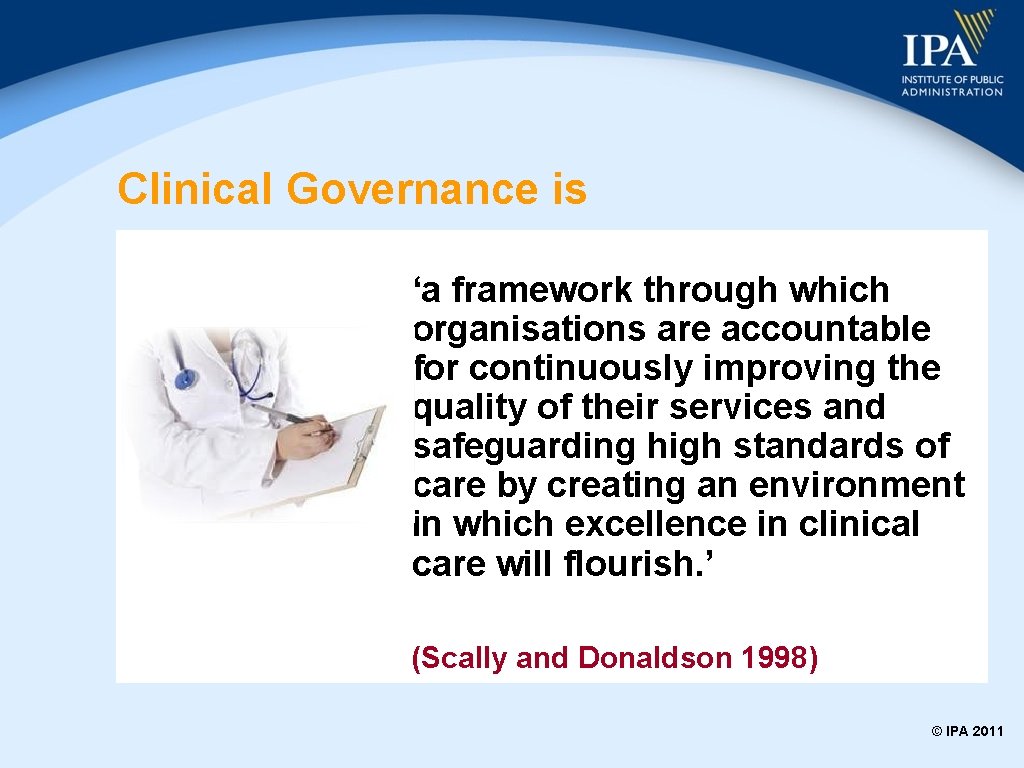 IPA
INSTITUTE OF PUBLIC ADMINISTRATION

Clinical Governance is

‘a framework through which organisations are accountable for continuously improving the quality of their services and safeguarding high standards of care by creating an environment in which excellence in clinical care will flourish.’

(Scally and Donaldson 1998)

© IPA 2011